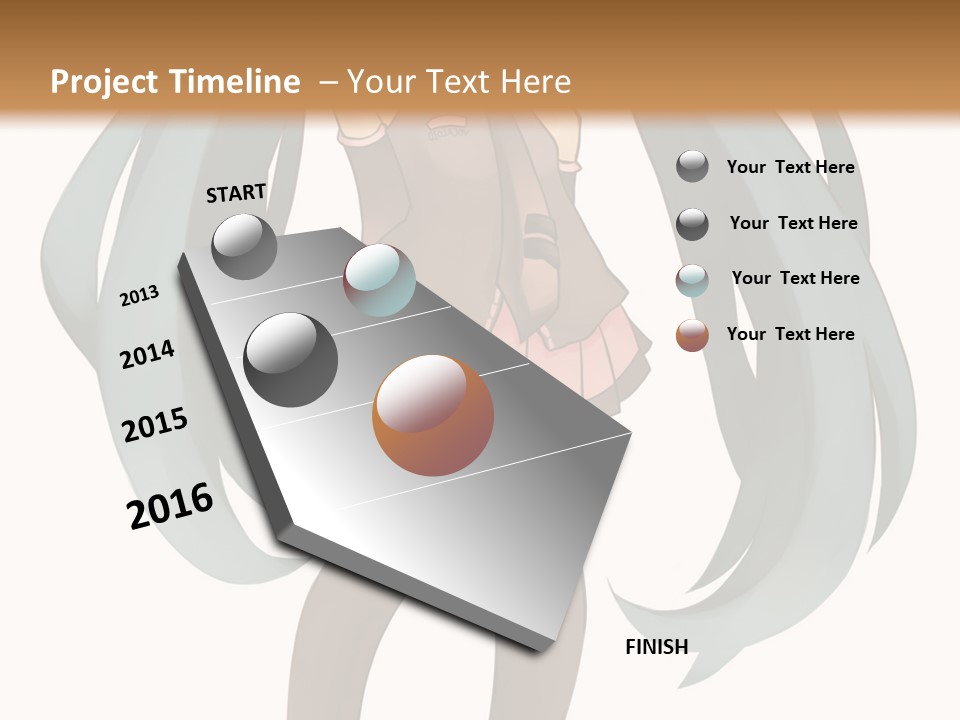 Project Timeline – Your Text Here

START

2013

2014

2015

2016

FINISH

Your Text Here

Your Text Here

Your Text Here

Your Text Here